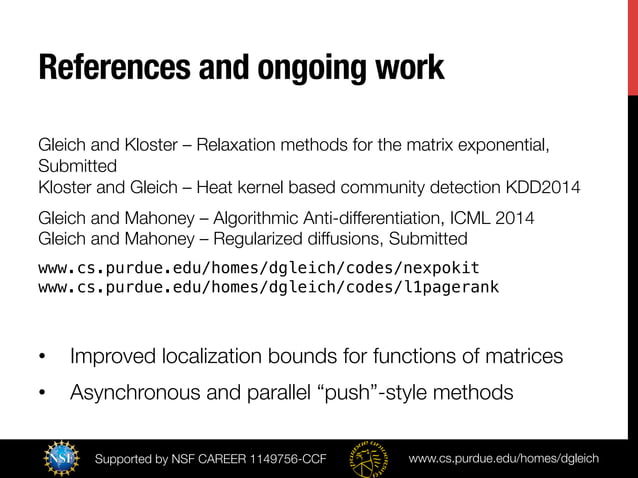 References and ongoing work

Gleich and Kloster – Relaxation methods for the matrix exponential, Submitted
Kloster and Gleich – Heat kernel based community detection KDD2014

Gleich and Mahoney – Algorithmic Anti-differentiation, ICML 2014
Gleich and Mahoney – Regularized diffusions, Submitted

www.cs.purdue.edu/homes/dgleich/codes/nexpokit
www.cs.purdue.edu/homes/dgleich/codes/l1pagerank

• Improved localization bounds for functions of matrices
• Asynchronous and parallel "push"-style methods

NSF

Supported by NSF CAREER 1149756-CCF

www.cs.purdue.edu/homes/dgleich